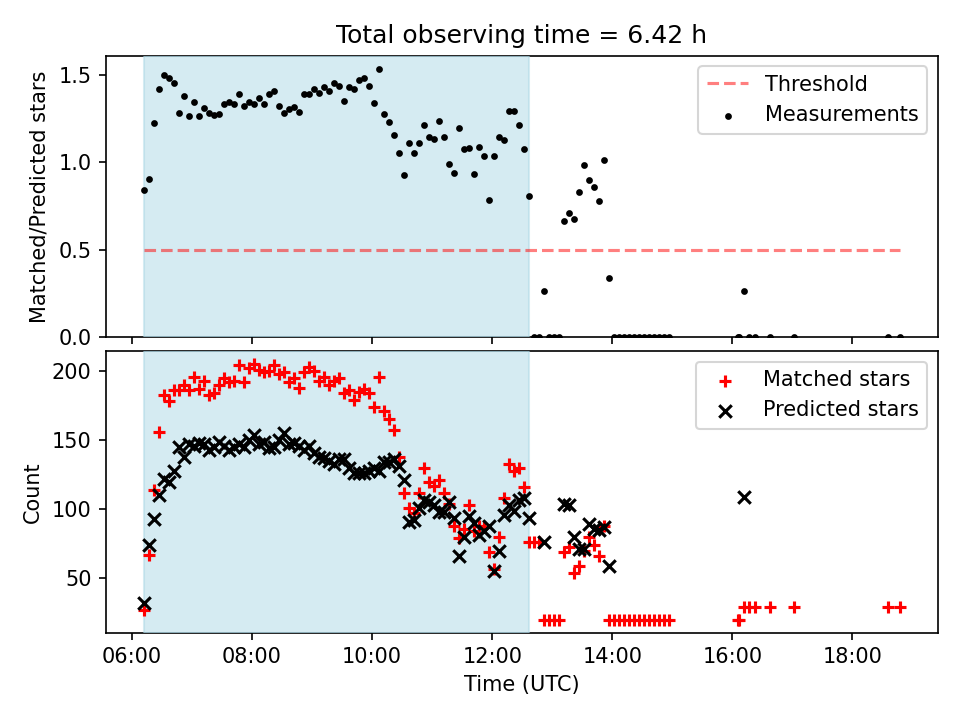 Total observing time = 6.42 h

Matched/Predicted stars

1.5
1.0
0.5
0.0

Threshold
Measurements

Count

200
150
100
50

Matched stars
Predicted stars

06:00 08:00 10:00 12:00 14:00 16:00 18:00

Time (UTC)